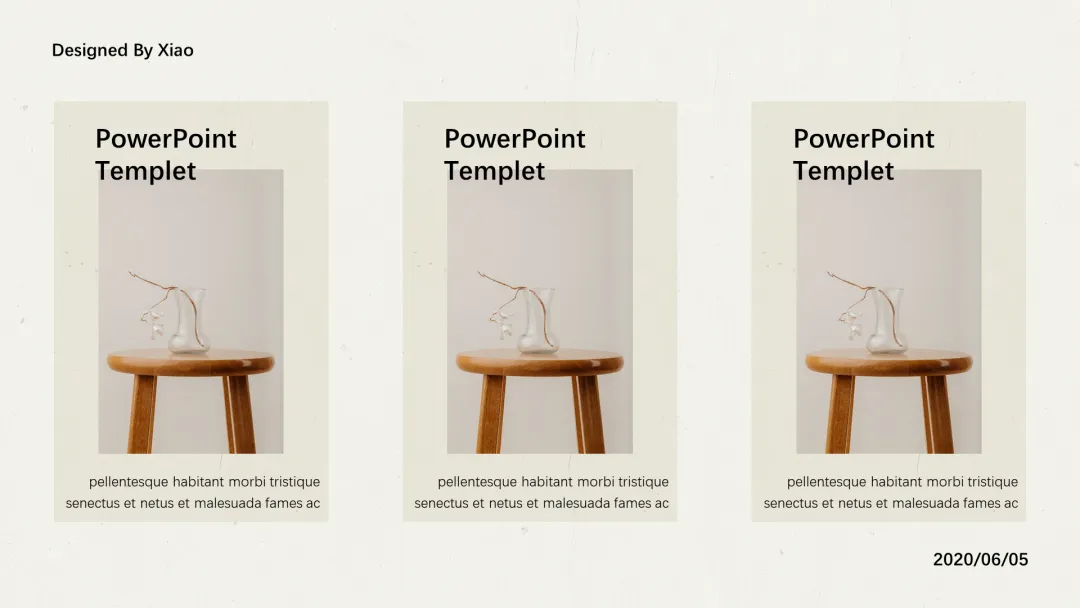 Designed By Xiao

PowerPoint Templet

pellentesque habitant morbi tristique senectus et netus et malesuada fames ac

PowerPoint Templet

pellentesque habitant morbi tristique senectus et netus et malesuada fames ac

PowerPoint Templet

pellentesque habitant morbi tristique senectus et netus et malesuada fames ac

2020/06/05